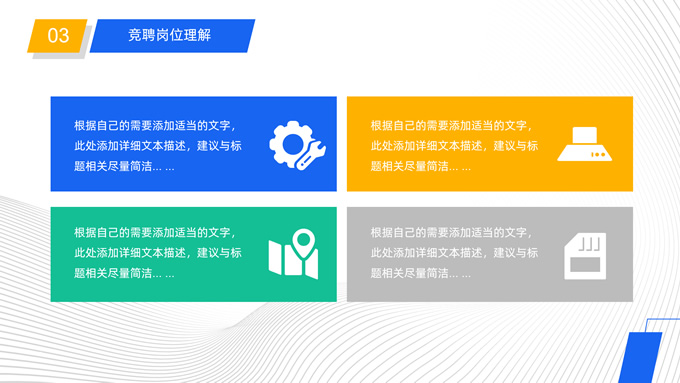 03

竞聘岗位理解

根据自己的需要添加适当的文字，此处添加详细文本描述，建议与标题相关尽量简洁… …

根据自己的需要添加适当的文字，此处添加详细文本描述，建议与标题相关尽量简洁… …

根据自己的需要添加适当的文字，此处添加详细文本描述，建议与标题相关尽量简洁… …

根据自己的需要添加适当的文字，此处添加详细文本描述，建议与标题相关尽量简洁… …